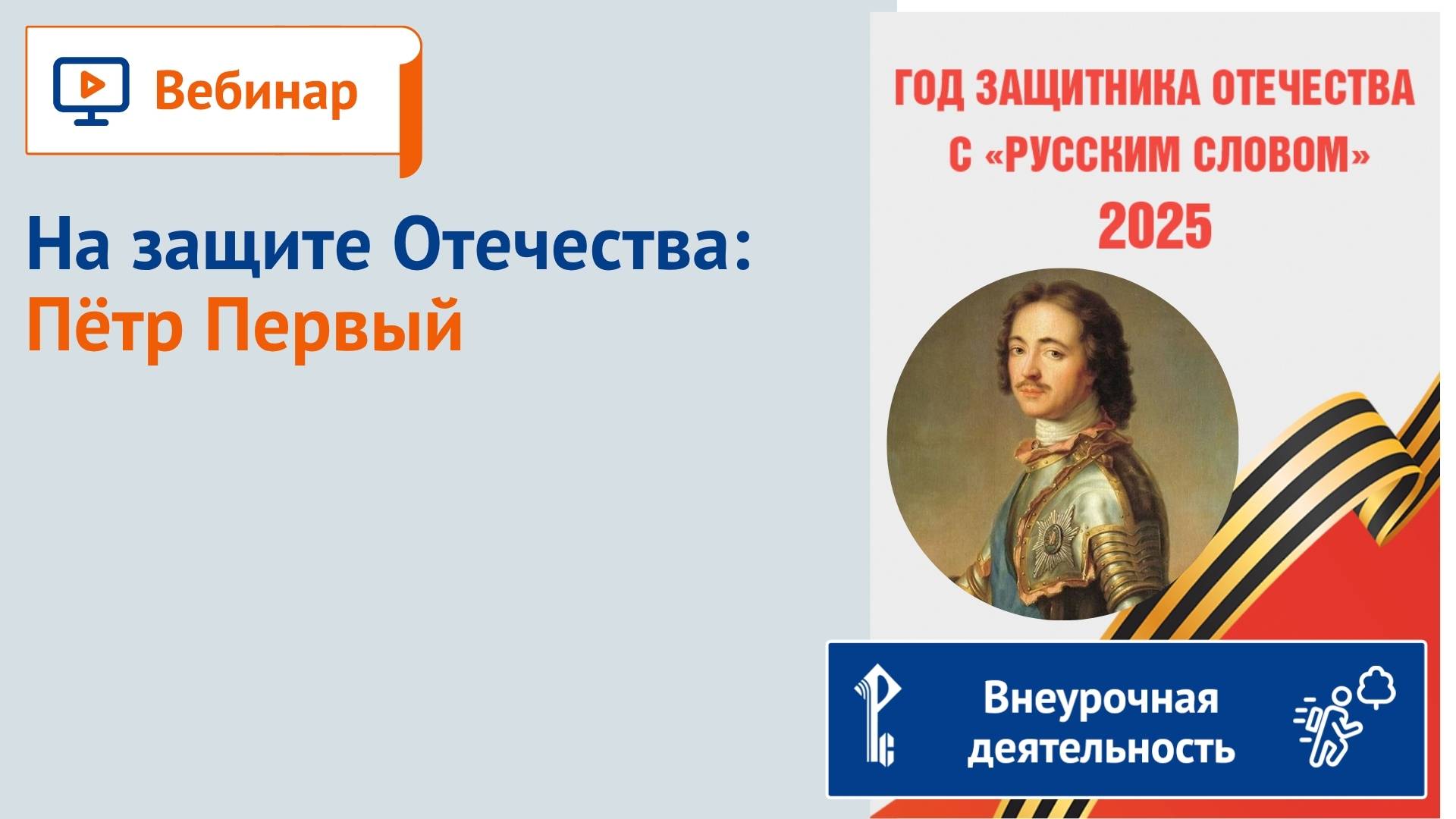 Вебинар

На защите Отечества:
Пётр Первый

ГОД ЗАЩИТНИКА ОТЕЧЕСТВА С «РУССКИМ СЛОВОМ» 2025

Внеурочная деятельность